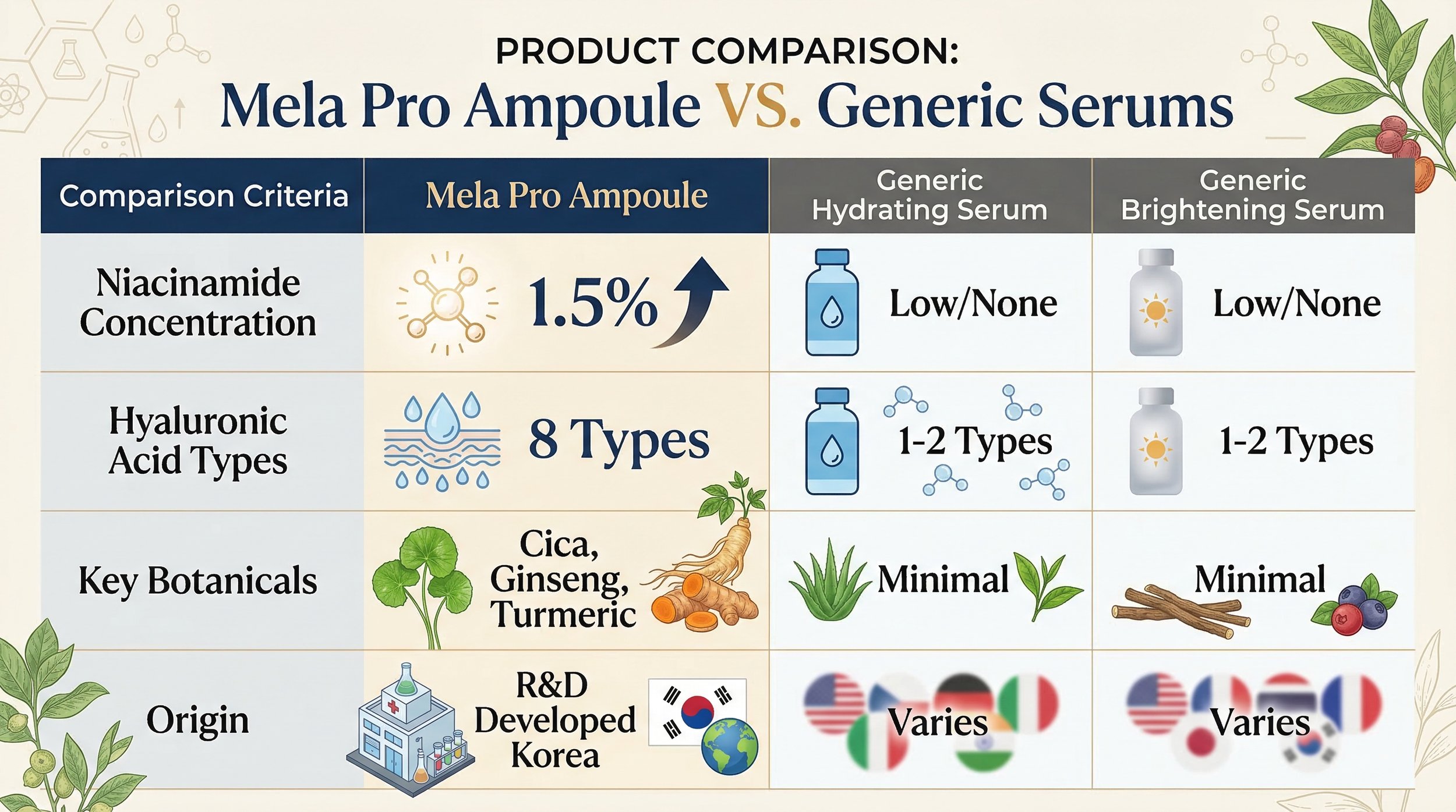 PRODUCT COMPARISON:
Mela Pro Ampoule VS. Generic Serums

| Comparison Criteria | Mela Pro Ampoule | Generic Hydrating Serum | Generic Brightening Serum |
|---|---|---|---|
| Niacinamide Concentration | 1.5% | Low/None | Low/None |
| Hyaluronic Acid Types | 8 Types | 1-2 Types | 1-2 Types |
| Key Botanicals | Cica, Ginseng, Turmeric | Minimal | Minimal |
| Origin | R&D Developed Korea | Varies | Varies |